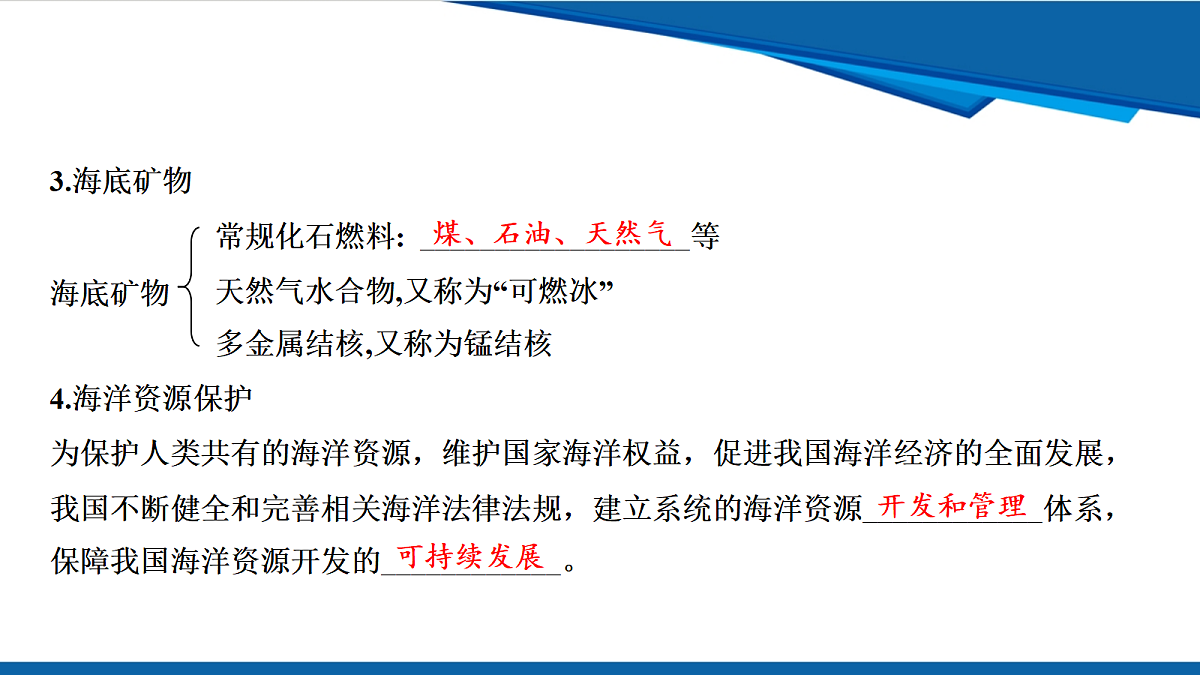 3.海底矿物

海底矿物
常规化石燃料：煤、石油、天然气等
天然气水合物,又称为“可燃冰”
多金属结核,又称为锰结核

4.海洋资源保护

为保护人类共有的海洋资源，维护国家海洋权益，促进我国海洋经济的全面发展，我国不断健全和完善相关海洋法律法规，建立系统的海洋资源开发和管理体系，保障我国海洋资源开发的可持续发展。